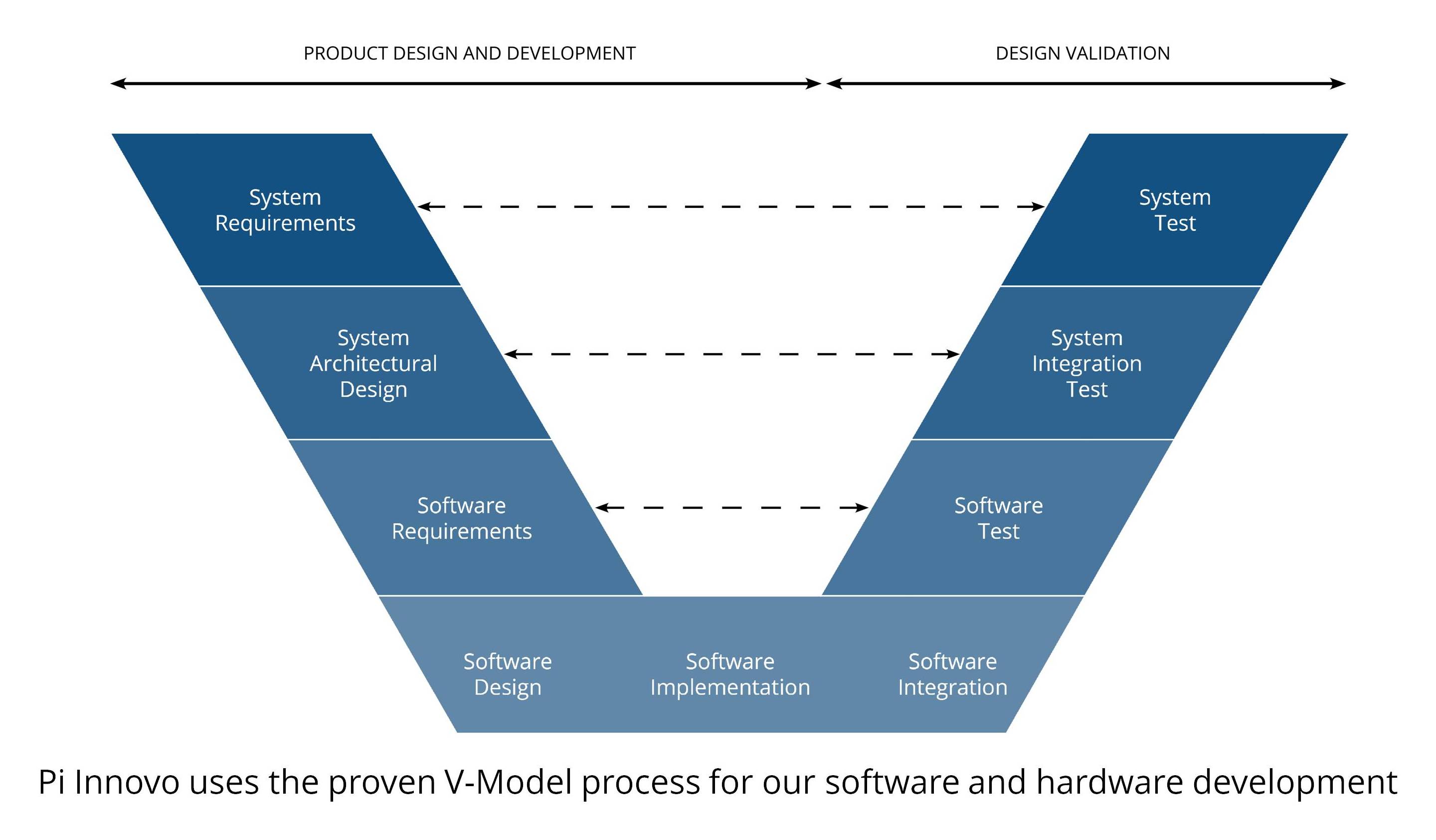 PRODUCT DESIGN AND DEVELOPMENT

DESIGN VALIDATION

System Requirements

System Test

System Architectural Design

System Integration Test

Software Requirements

Software Test

Software Design

Software Implementation

Software Integration

Pi Innovo uses the proven V-Model process for our software and hardware development